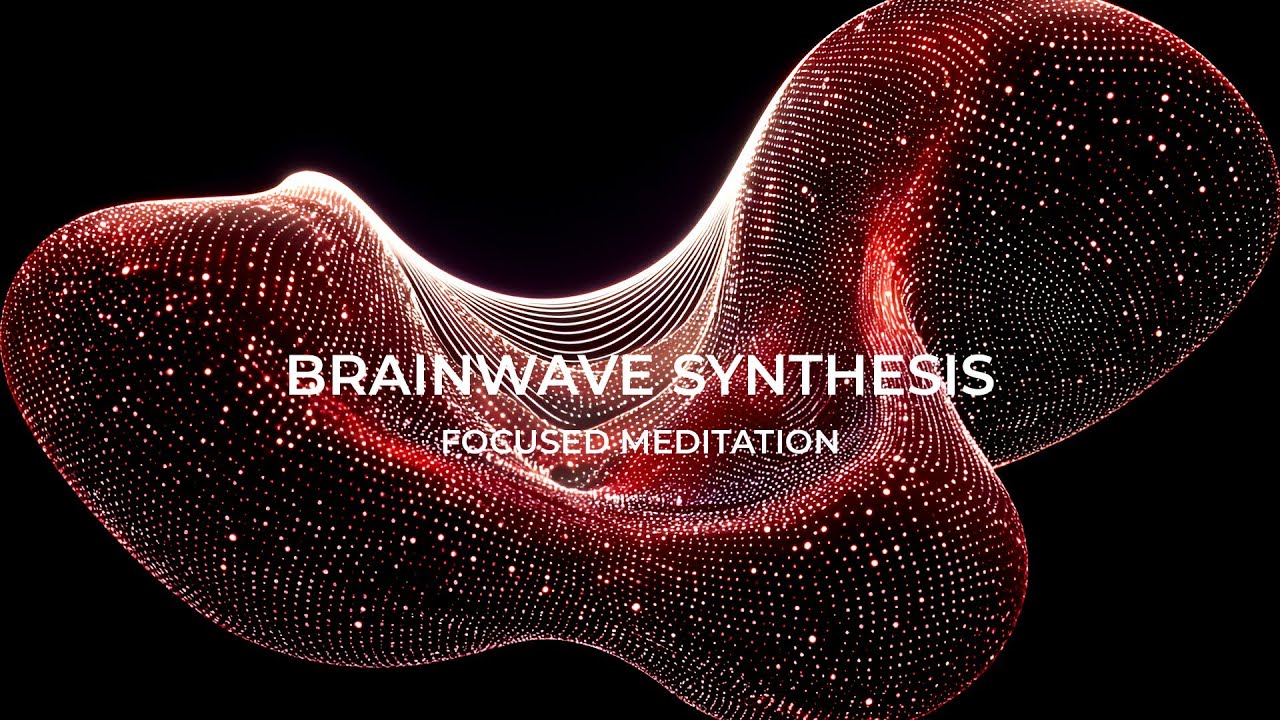 BRAINWAVE SYNTHESIS
FOCUSED MEDITATION